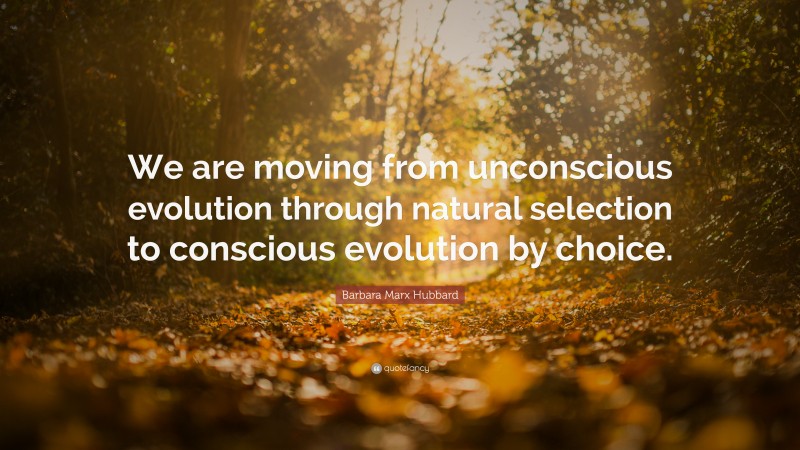 We are moving from unconscious evolution through natural selection to conscious evolution by choice.

Barbara Marx Hubbard

quotefancy